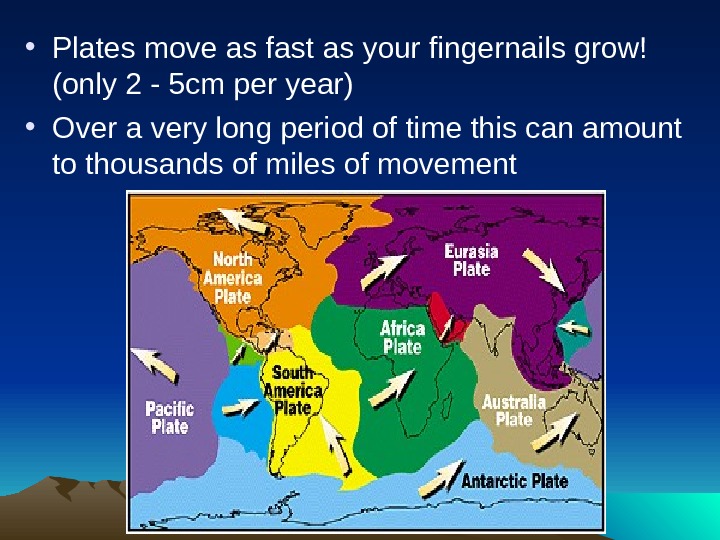 • Plates move as fast as your fingernails grow! (only 2 - 5cm per year)

• Over a very long period of time this can amount to thousands of miles of movement

North America Plate

Eurasia Plate

Africa Plate

South America Plate

Pacific Plate

Australia Plate

Antarctic Plate